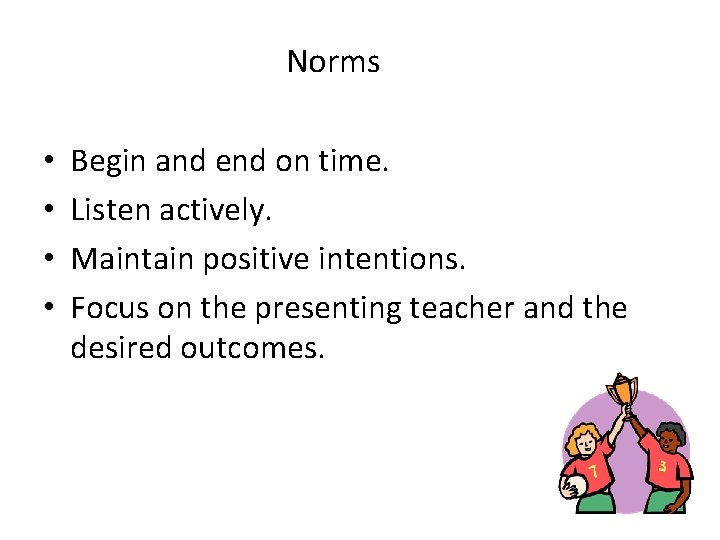 Norms

• Begin and end on time.
• Listen actively.
• Maintain positive intentions.
• Focus on the presenting teacher and the desired outcomes.

7
3